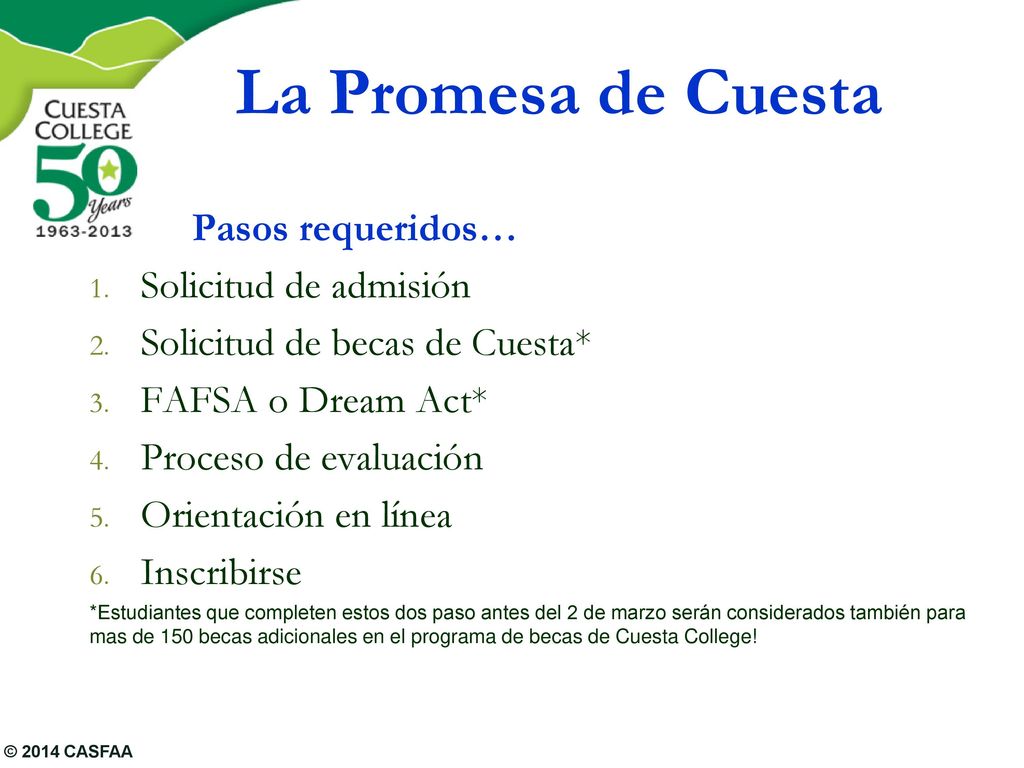 CUESTA COLLEGE
50 Years
1963-2013

La Promesa de Cuesta

Pasos requeridos…

1. Solicitud de admisión
2. Solicitud de becas de Cuesta*
3. FAFSA o Dream Act*
4. Proceso de evaluación
5. Orientación en línea
6. Inscribirse

*Estudiantes que completen estos dos paso antes del 2 de marzo serán considerados también para mas de 150 becas adicionales en el programa de becas de Cuesta College!

© 2014 CASFAA